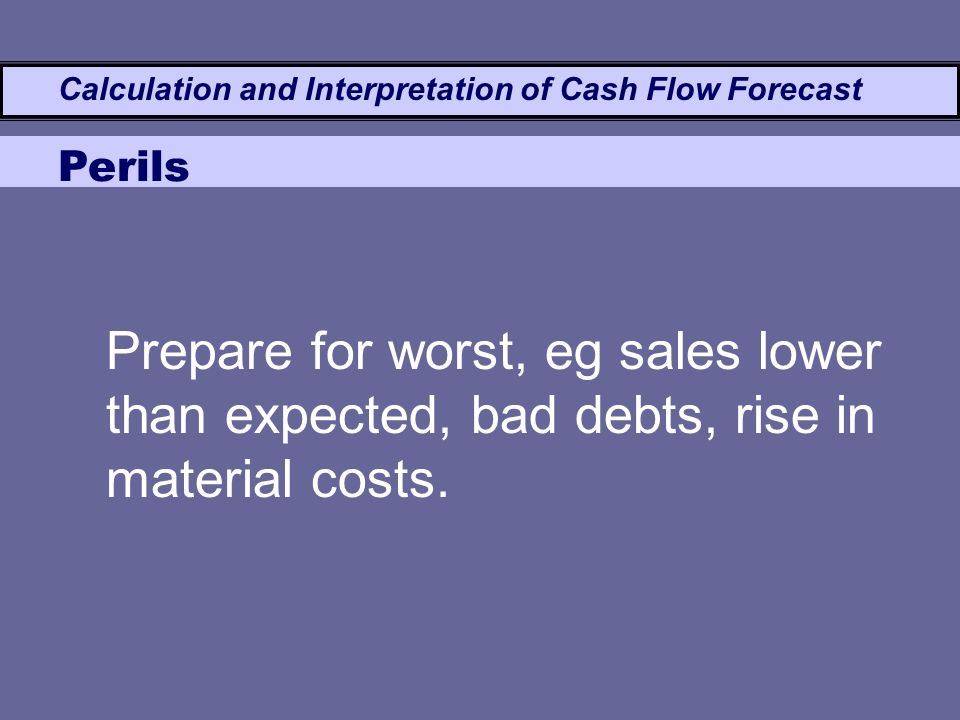 Calculation and Interpretation of Cash Flow Forecast

Perils

Prepare for worst, eg sales lower than expected, bad debts, rise in material costs.